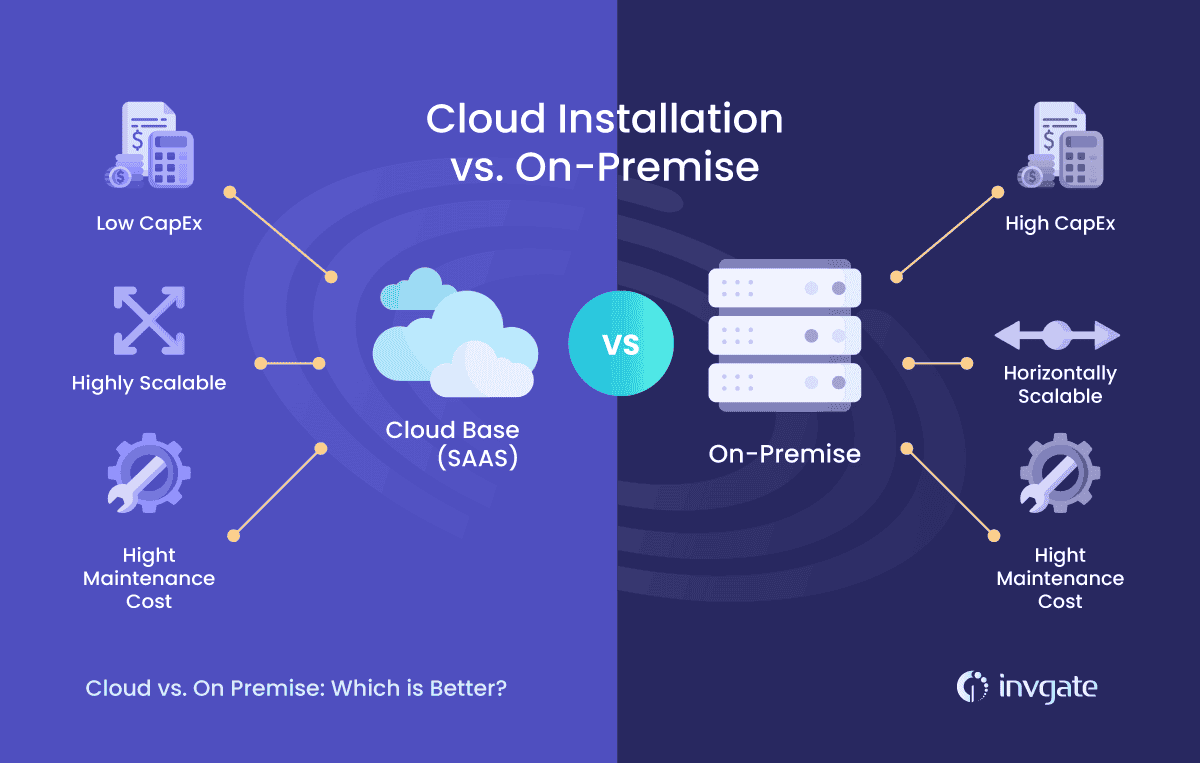 Cloud Installation vs. On-Premise

Low CapEx

Highly Scalable

Hight Maintenance Cost

Cloud Base (SAAS)

VS

On-Premise

High CapEx

Horizontally Scalable

Hight Maintenance Cost

Cloud vs. On Premise: Which is Better?

invgate